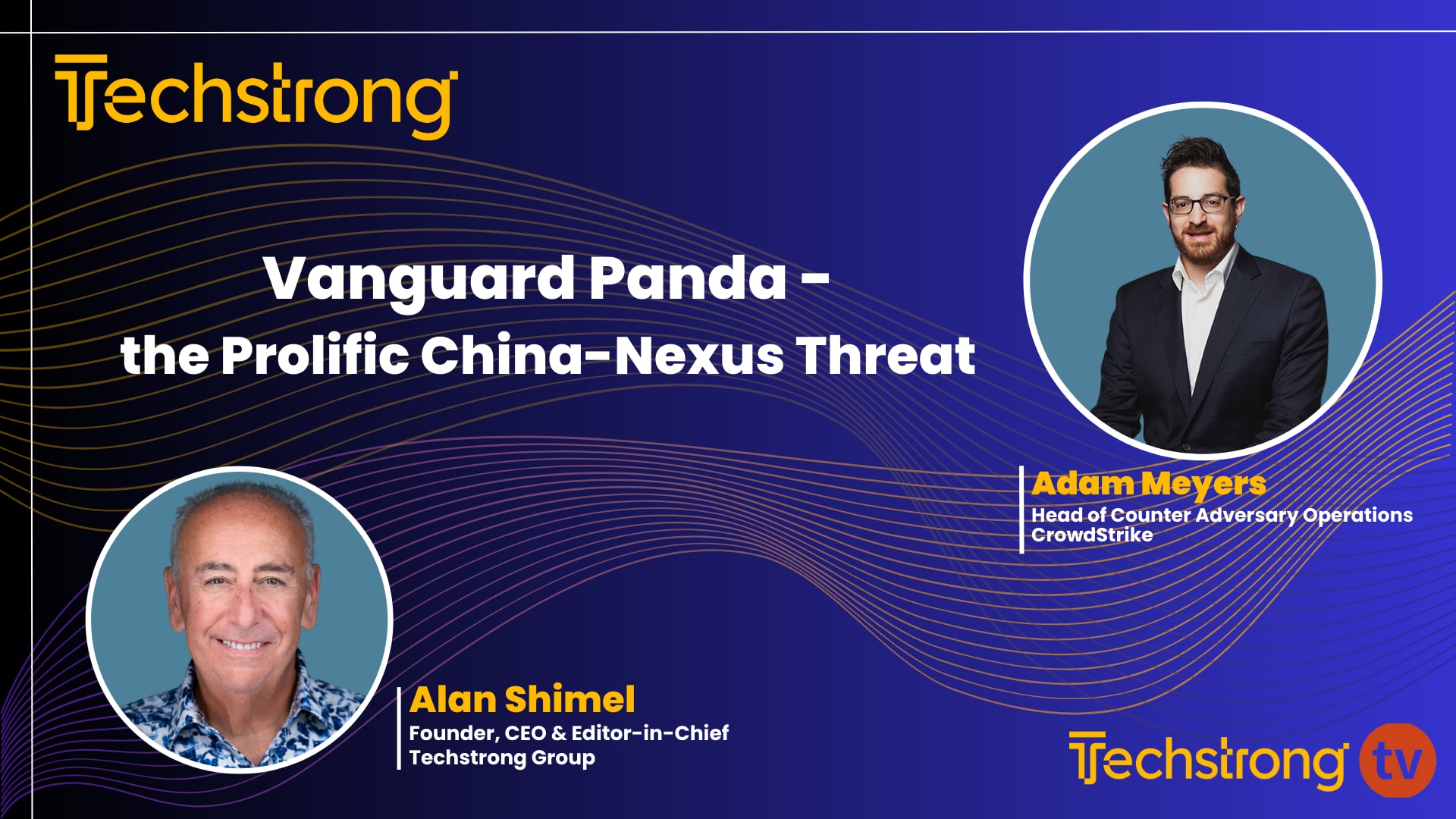 Techstrong

Vanguard Panda - the Prolific China-Nexus Threat

Adam Meyers
Head of Counter Adversary Operations
CrowdStrike

Alan Shimel
Founder, CEO & Editor-in-Chief
Techstrong Group

Techstrong tv